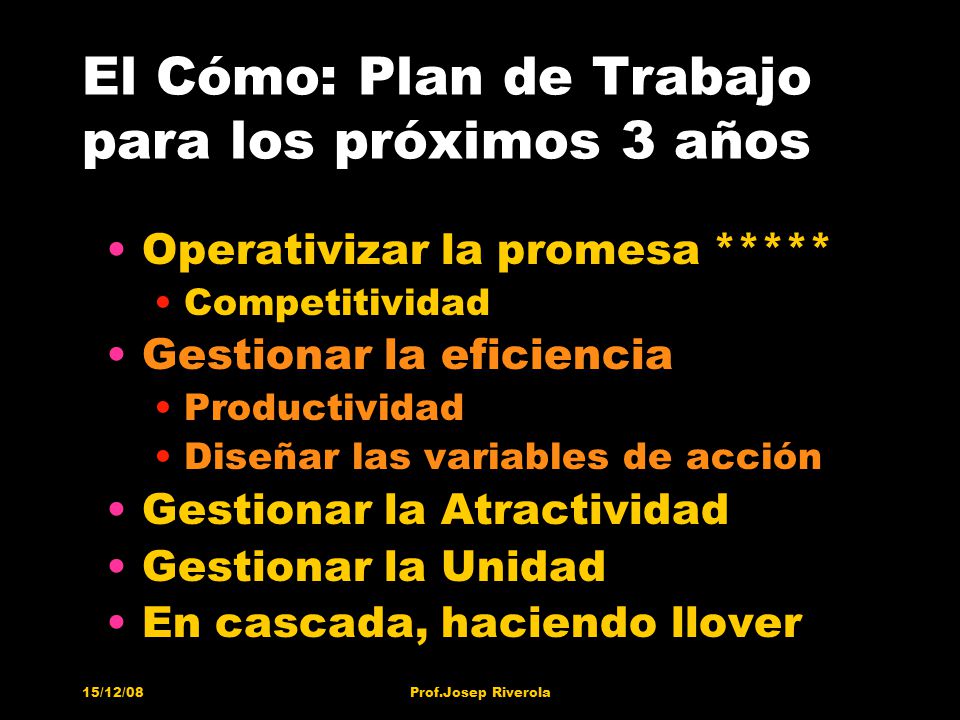 El Cómo: Plan de Trabajo para los próximos 3 años

• Operativizar la promesa *****
  • Competitividad
• Gestionar la eficiencia
  • Productividad
  • Diseñar las variables de acción
• Gestionar la Atractividad
• Gestionar la Unidad
• En cascada, haciendo llover

15/12/08

Prof.Josep Riverola